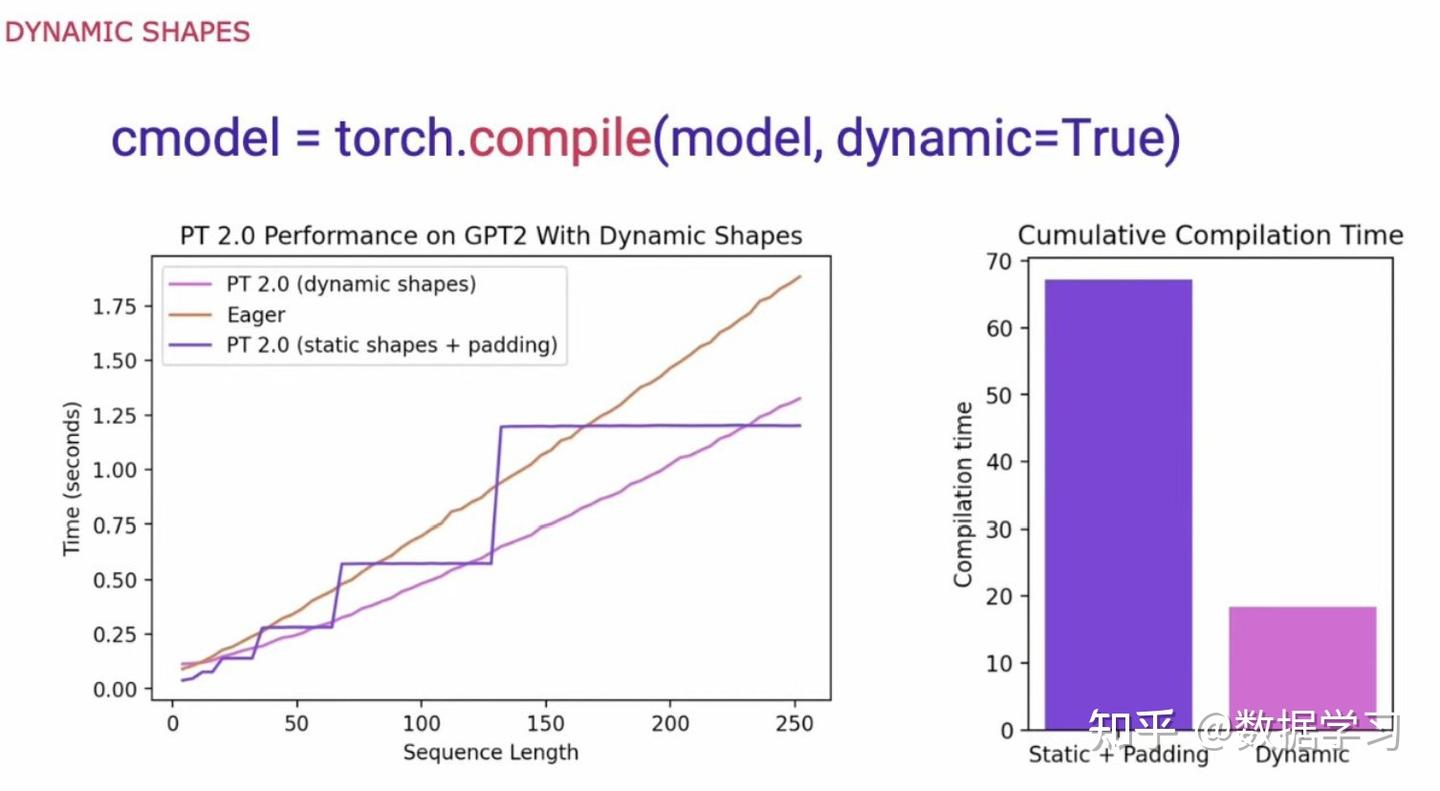 DYNAMIC SHAPES

cmodel = torch.compile(model, dynamic=True)

PT 2.0 Performance on GPT2 With Dynamic Shapes

PT 2.0 (dynamic shapes)
Eager
PT 2.0 (static shapes + padding)

Time (seconds)

1.75
1.50
1.25
1.00
0.75
0.50
0.25
0.00

0
50
100
150
200
250

Sequence Length

Cumulative Compilation Time

Compilation time

70
60
50
40
30
20
10
0

Static + Padding
Dynamic

知乎 @数据学习